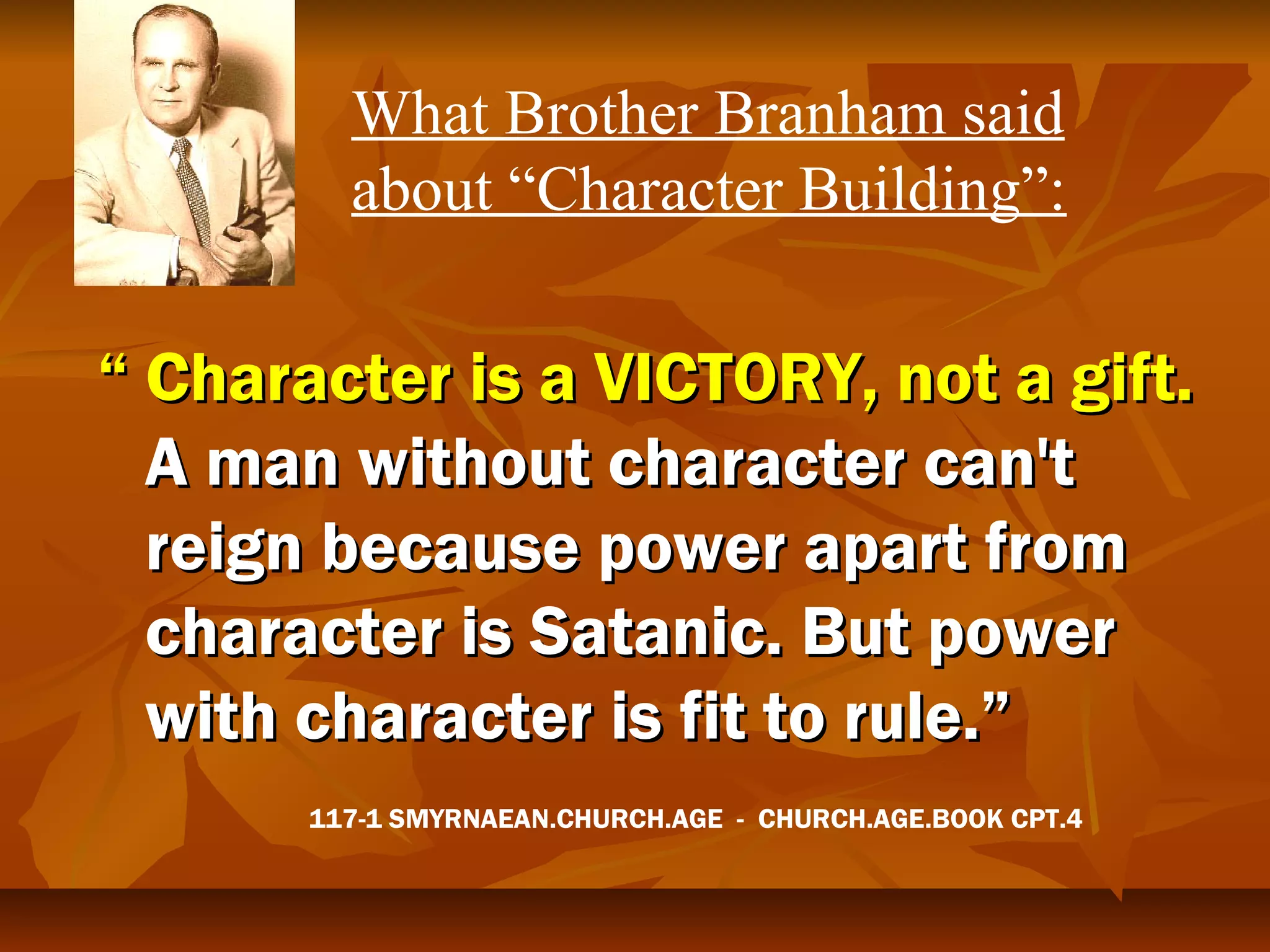 What Brother Branham said about “Character Building”:

“ Character is a VICTORY, not a gift. A man without character can't reign because power apart from character is Satanic. But power with character is fit to rule.”

117-1 SMYRNAEAN.CHURCH.AGE - CHURCH.AGE.BOOK CPT.4